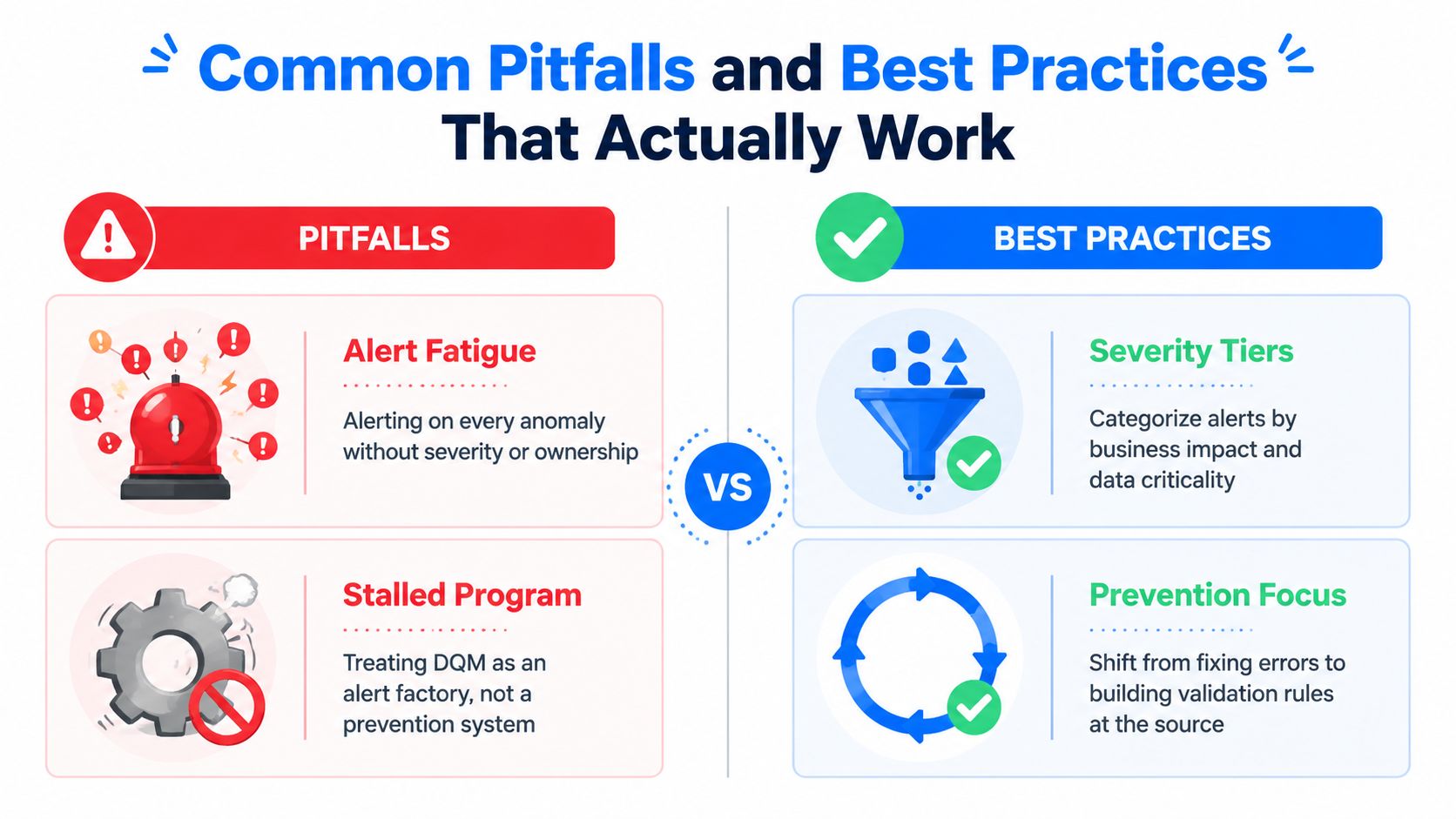 Common Pitfalls and Best Practices That Actually Work

PITFALLS

Alert Fatigue

Alerting on every anomaly without severity or ownership

Stalled Program

Treating DQM as an alert factory, not a prevention system

VS

BEST PRACTICES

Severity Tiers

Categorize alerts by business impact and data criticality

Prevention Focus

Shift from fixing errors to building validation rules at the source